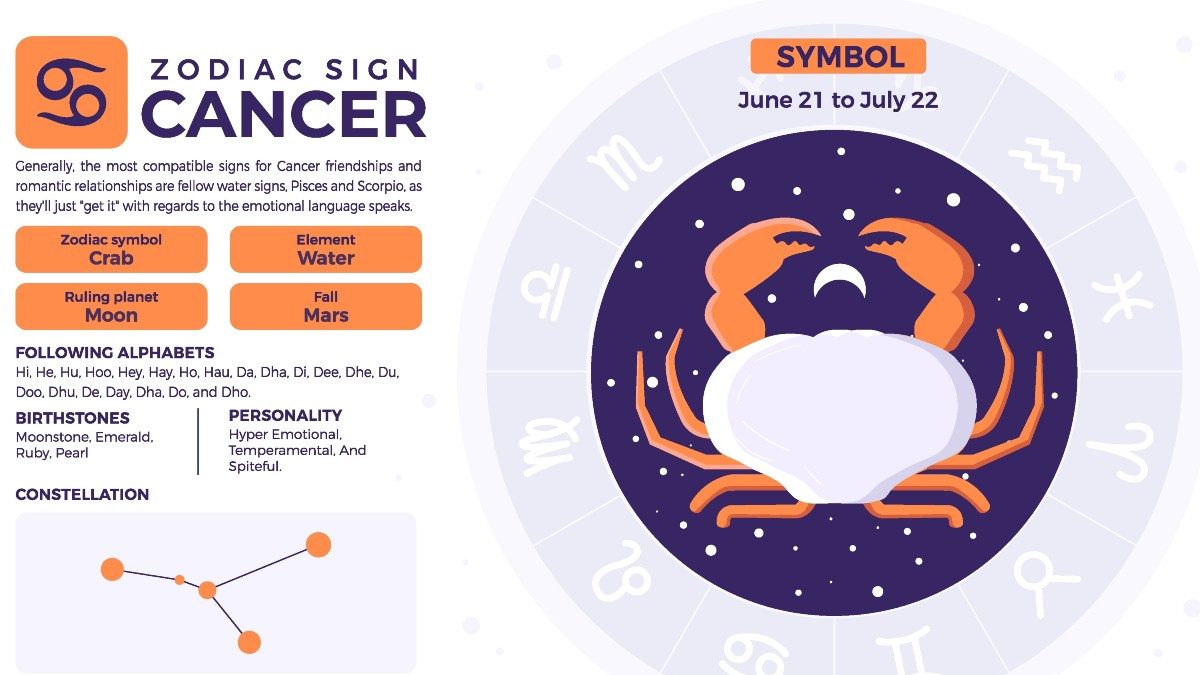 ZODIAC SIGN
CANCER

Generally, the most compatible signs for Cancer friendships and romantic relationships are fellow water signs, Pisces and Scorpio, as they'll just "get it" with regards to the emotional language speaks.

Zodiac symbol
Crab

Element
Water

Ruling planet
Moon

Fall
Mars

FOLLOWING ALPHABETS
Hi, He, Hu, Hoo, Hey, Hay, Ho, Hau, Da, Dha, Di, Dee, Dhe, Du, Doo, Dhu, De, Day, Dha, Do, and Dho.

BIRTHSTONES
Moonstone, Emerald, Ruby, Pearl

PERSONALITY
Hyper Emotional, Temperamental, And Spiteful.

CONSTELLATION

SYMBOL
June 21 to July 22